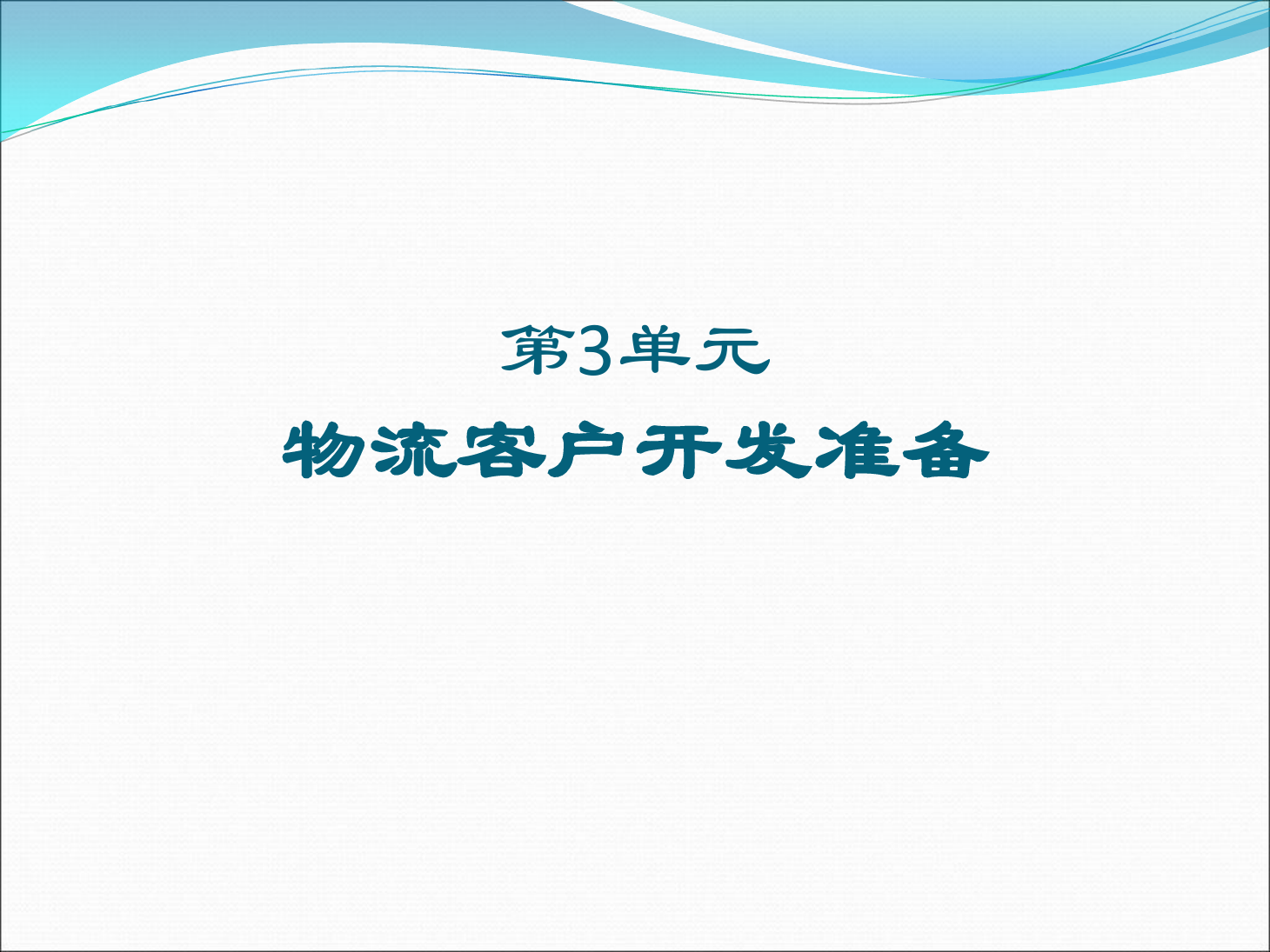 第3单元

物流客户开发准备